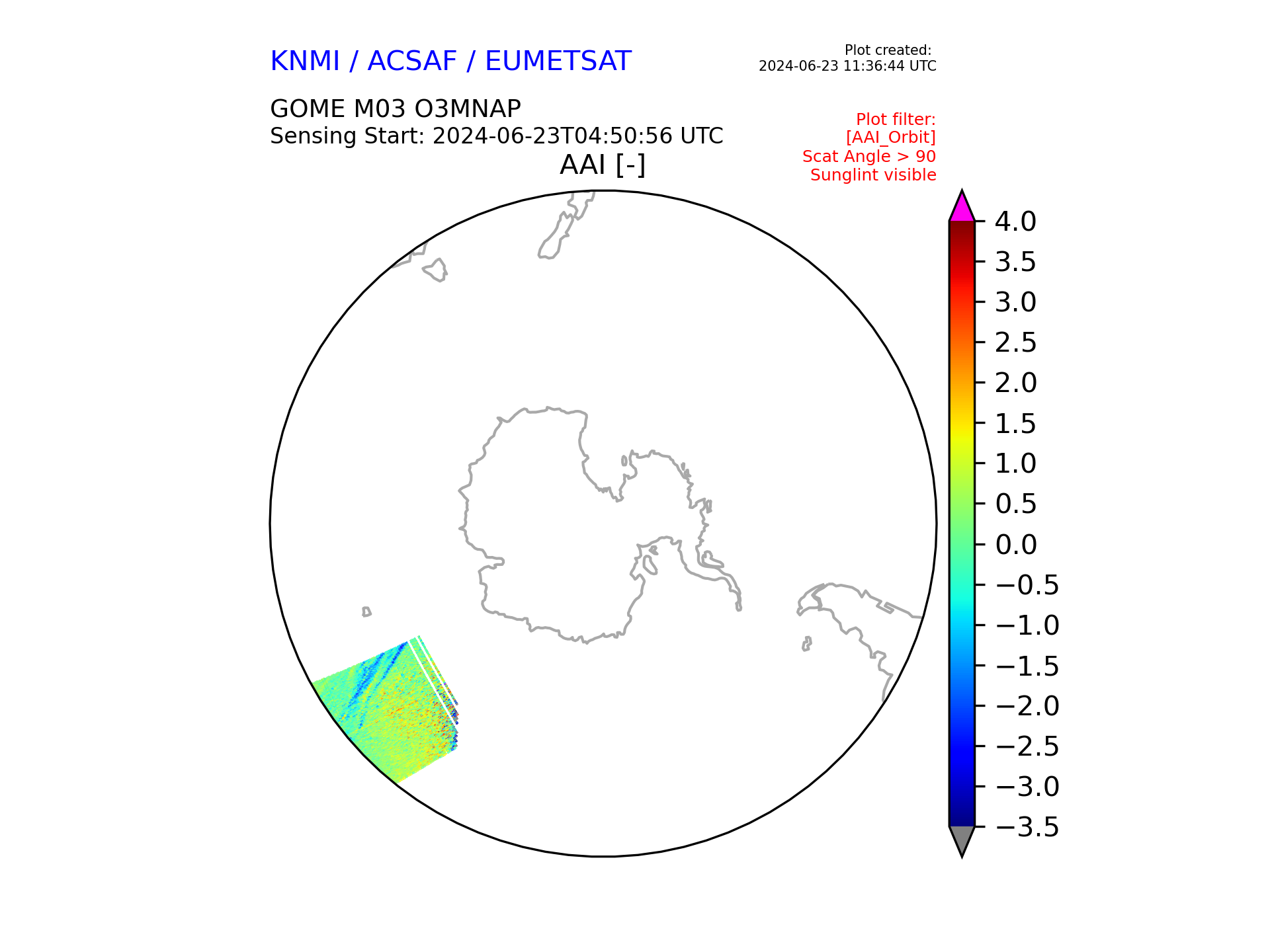 KNMI / ACSAF / EUMETSAT

Plot created:
2024-06-23 11:36:44 UTC

GOME M03 O3MNAP
Sensing Start: 2024-06-23T04:50:56 UTC

Plot filter:
[AAI_Orbit]
Scat Angle > 90
Sunglint visible

AAI [-]

4.0
3.5
3.0
2.5
2.0
1.5
1.0
0.5
0.0
−0.5
−1.0
−1.5
−2.0
−2.5
−3.0
−3.5